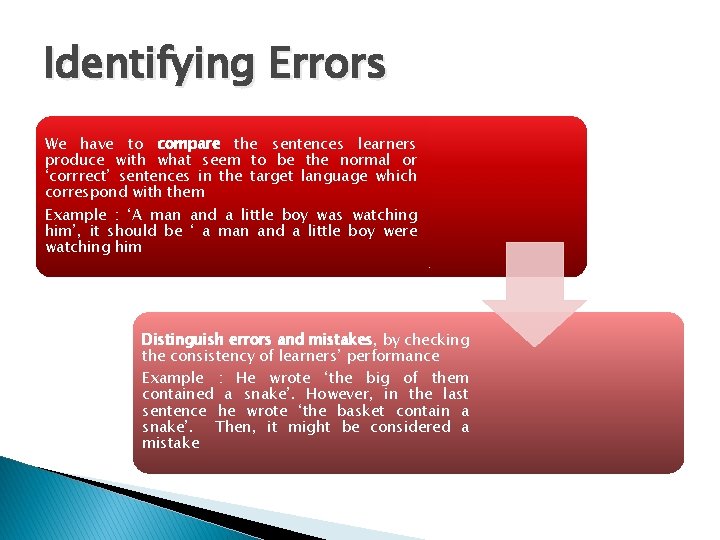 Identifying Errors

We have to compare the sentences learners produce with what seem to be the normal or 'corrrect' sentences in the target language which correspond with them

Example : 'A man and a little boy was watching him', it should be ' a man and a little boy were watching him

Distinguish errors and mistakes, by checking the consistency of learners' performance

Example : He wrote 'the big of them contained a snake'. However, in the last sentence he wrote 'the basket contain a snake'. Then, it might be considered a mistake